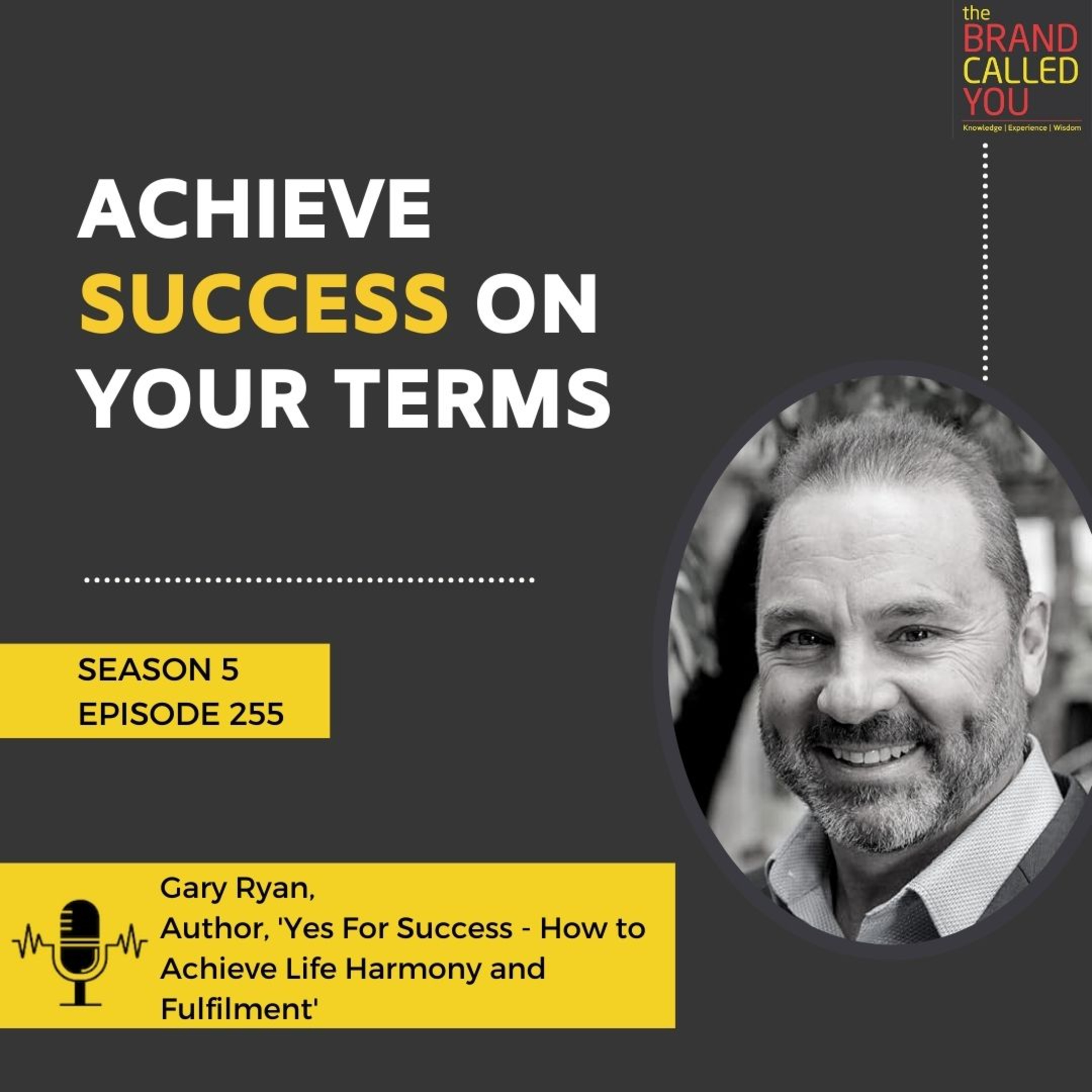 the BRAND CALLED YOU
Knowledge | Experience | Wisdom

ACHIEVE SUCCESS ON YOUR TERMS

SEASON 5
EPISODE 255

Gary Ryan,
Author, 'Yes For Success - How to Achieve Life Harmony and Fulfilment'